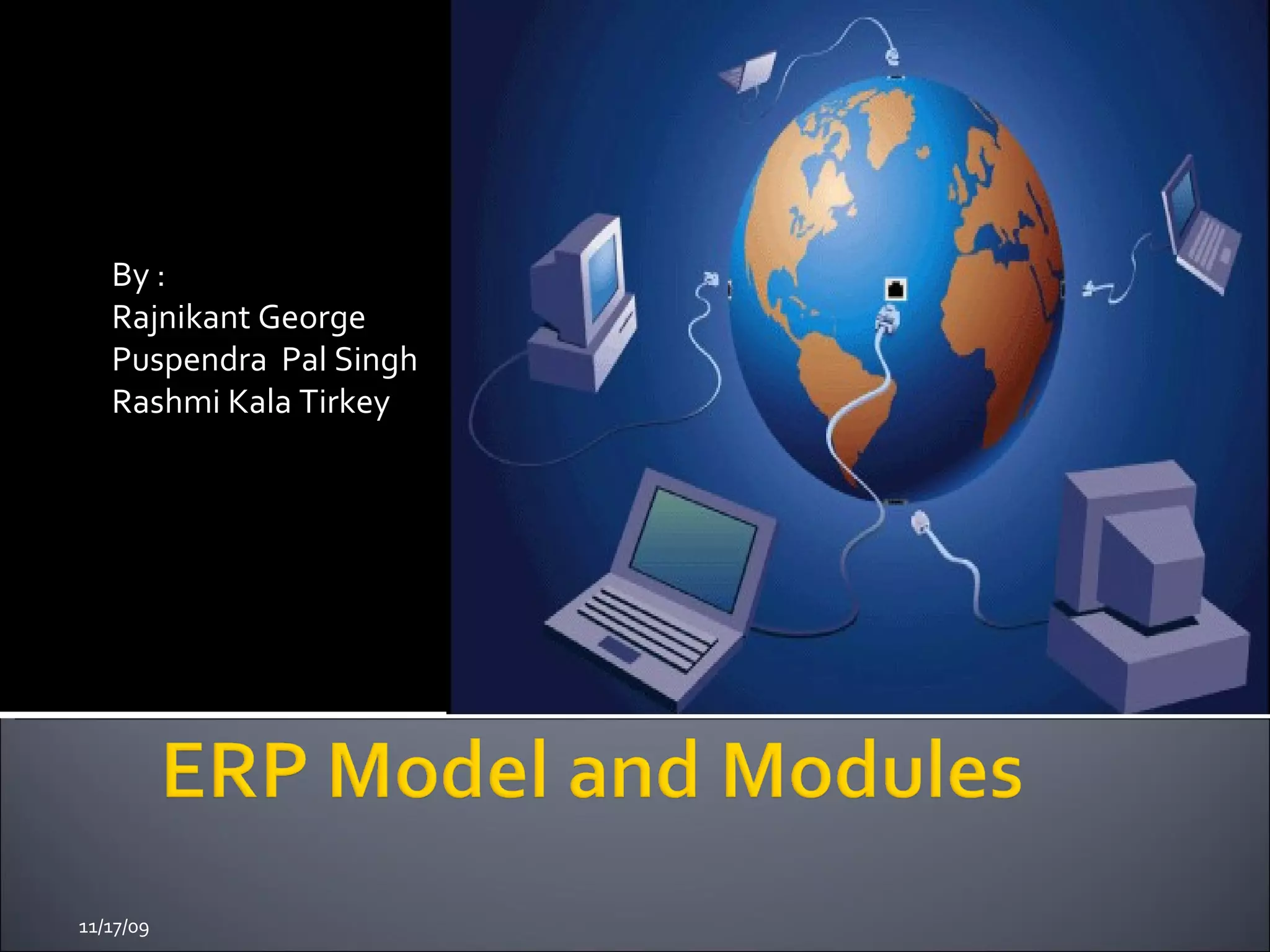 By :
Rajnikant George
Puspendra Pal Singh
Rashmi Kala Tirkey

ERP Model and Modules

11/17/09